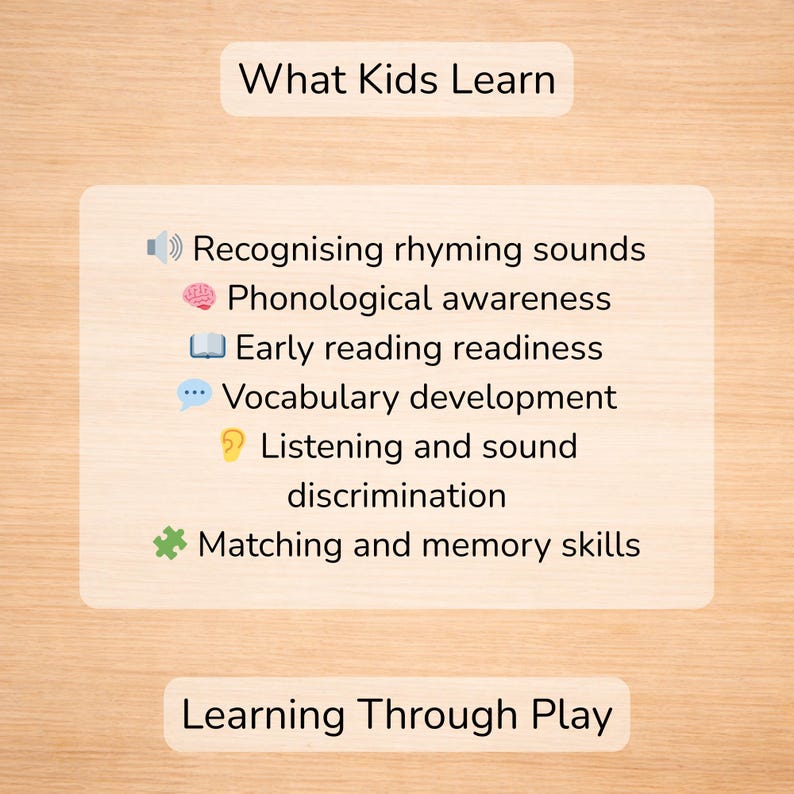 What Kids Learn

🔊 Recognising rhyming sounds
🧠 Phonological awareness
📖 Early reading readiness
💬 Vocabulary development
👂 Listening and sound discrimination
🧩 Matching and memory skills

Learning Through Play